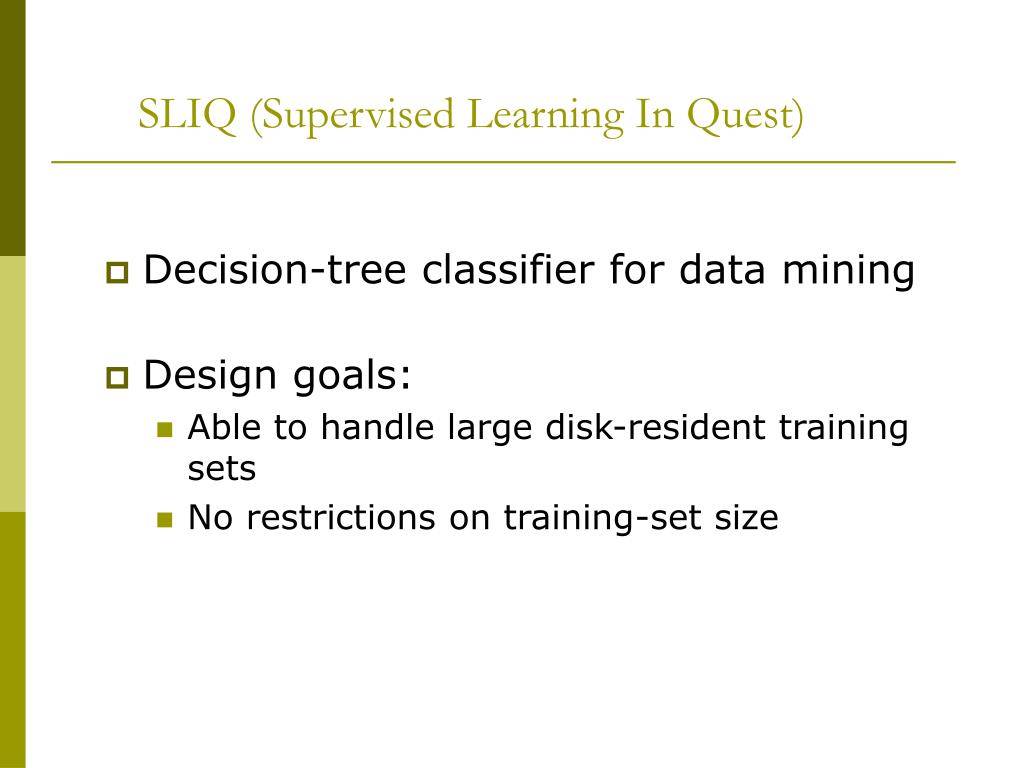 SLIQ (Supervised Learning In Quest)

Decision-tree classifier for data mining

Design goals:

Able to handle large disk-resident training sets

No restrictions on training-set size